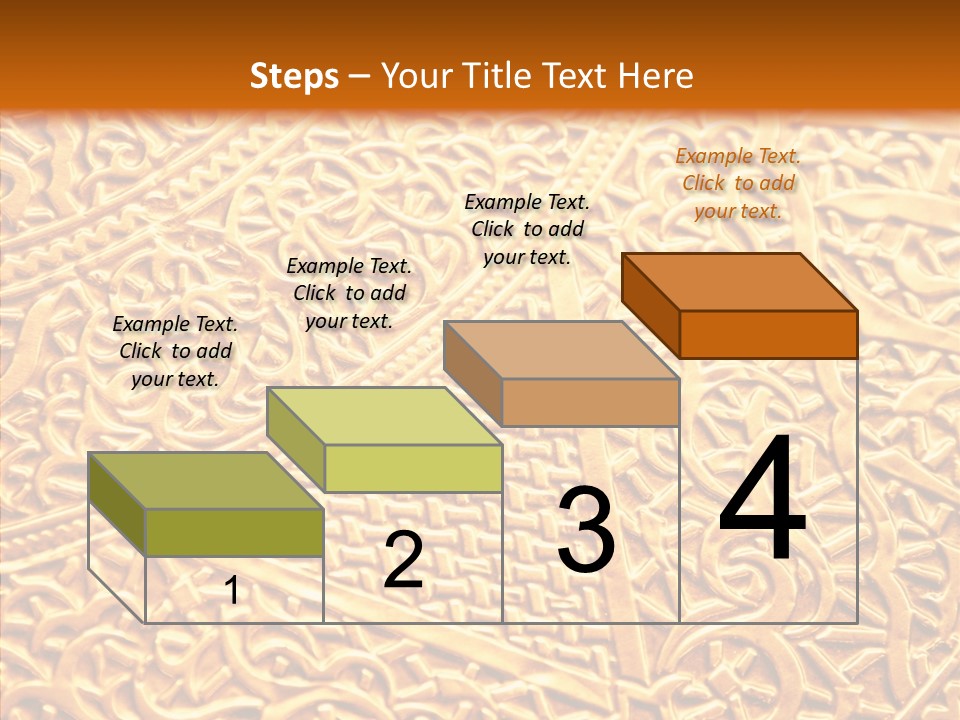 Steps – Your Title Text Here

Example Text. Click to add your text.

Example Text. Click to add your text.

Example Text. Click to add your text.

Example Text. Click to add your text.

1

2

3

4